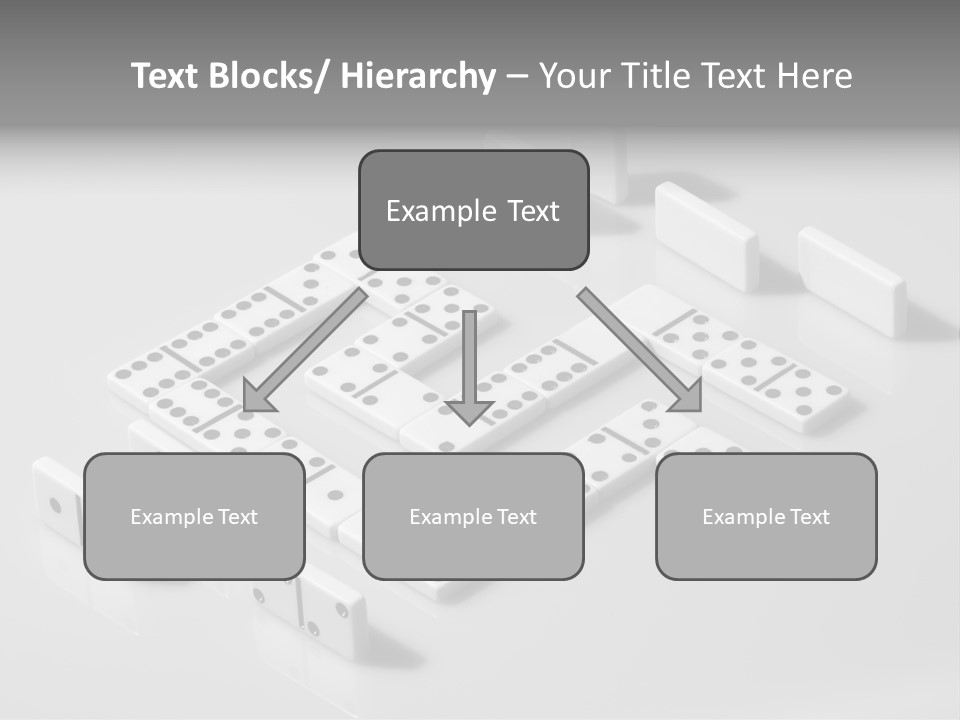 Text Blocks/ Hierarchy – Your Title Text Here

Example Text

Example Text

Example Text

Example Text